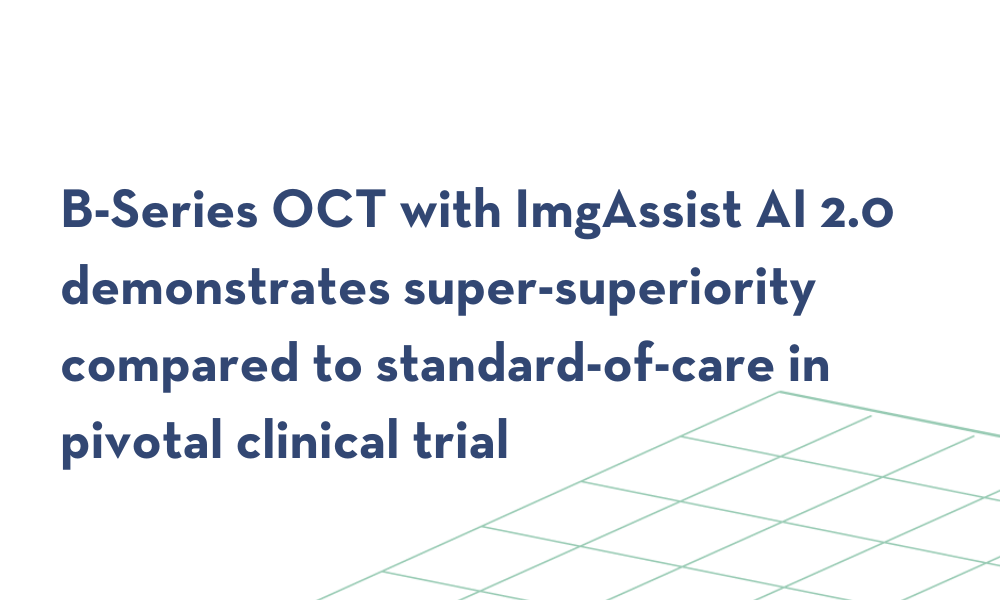 B-Series OCT with ImgAssist AI 2.0 demonstrates super-superiority compared to standard-of-care in pivotal clinical trial